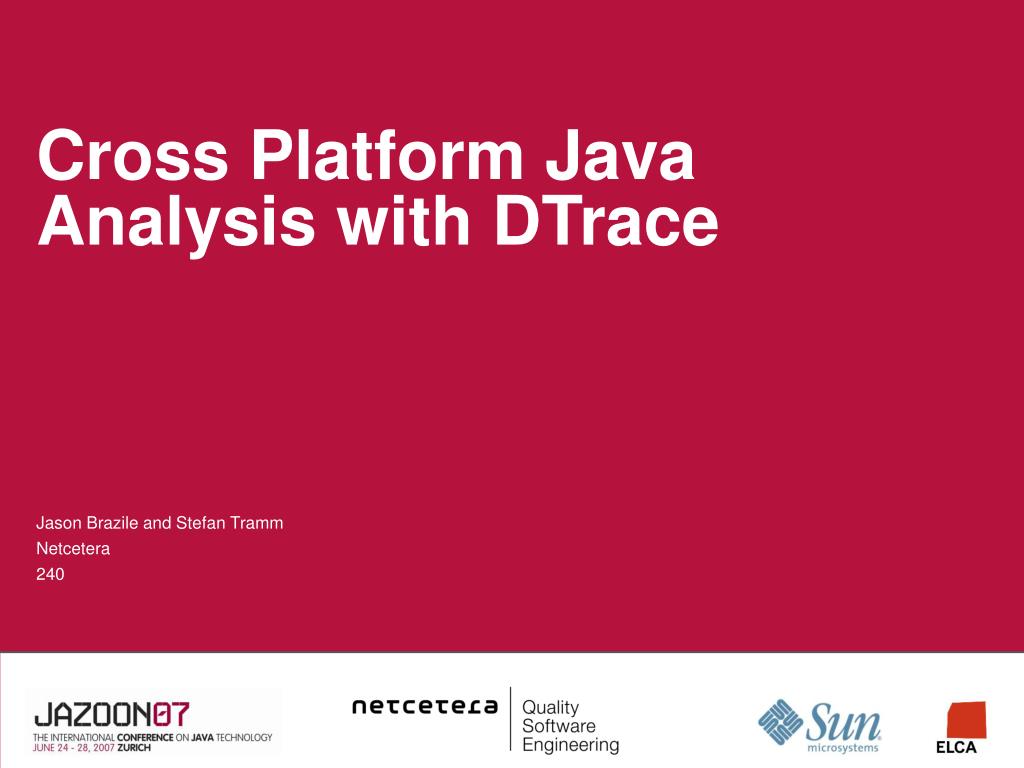 Cross Platform Java Analysis with DTrace

Jason Brazile and Stefan Tramm
Netcetera
240

JAZOON07
THE INTERNATIONAL CONFERENCE ON JAVA TECHNOLOGY
JUNE 24 - 28, 2007 ZURICH

netcetera
Quality
Software
Engineering

Sun
microsystems

ELCA